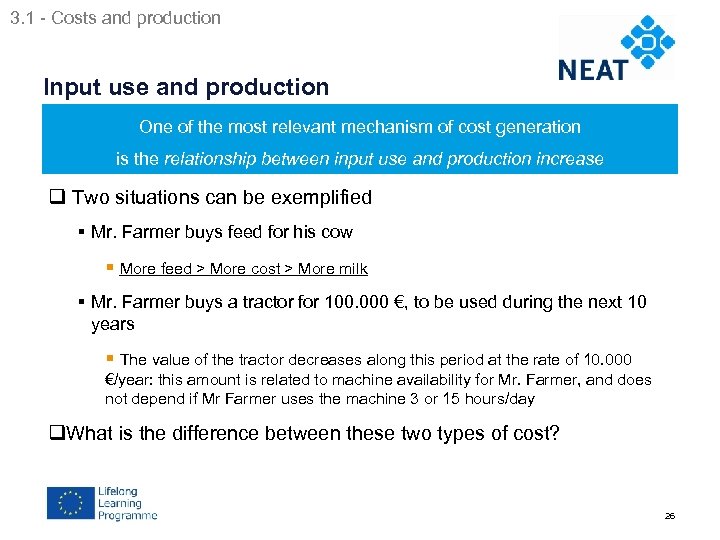 3.1 - Costs and production

NEAT

Input use and production

One of the most relevant mechanism of cost generation

is the relationship between input use and production increase

❑ Two situations can be exemplified

▪ Mr. Farmer buys feed for his cow

▪ More feed > More cost > More milk

▪ Mr. Farmer buys a tractor for 100.000 €, to be used during the next 10 years

▪ The value of the tractor decreases along this period at the rate of 10.000 €/year: this amount is related to machine availability for Mr. Farmer, and does not depend if Mr Farmer uses the machine 3 or 15 hours/day

❑What is the difference between these two types of cost?

Lifelong Learning Programme

26